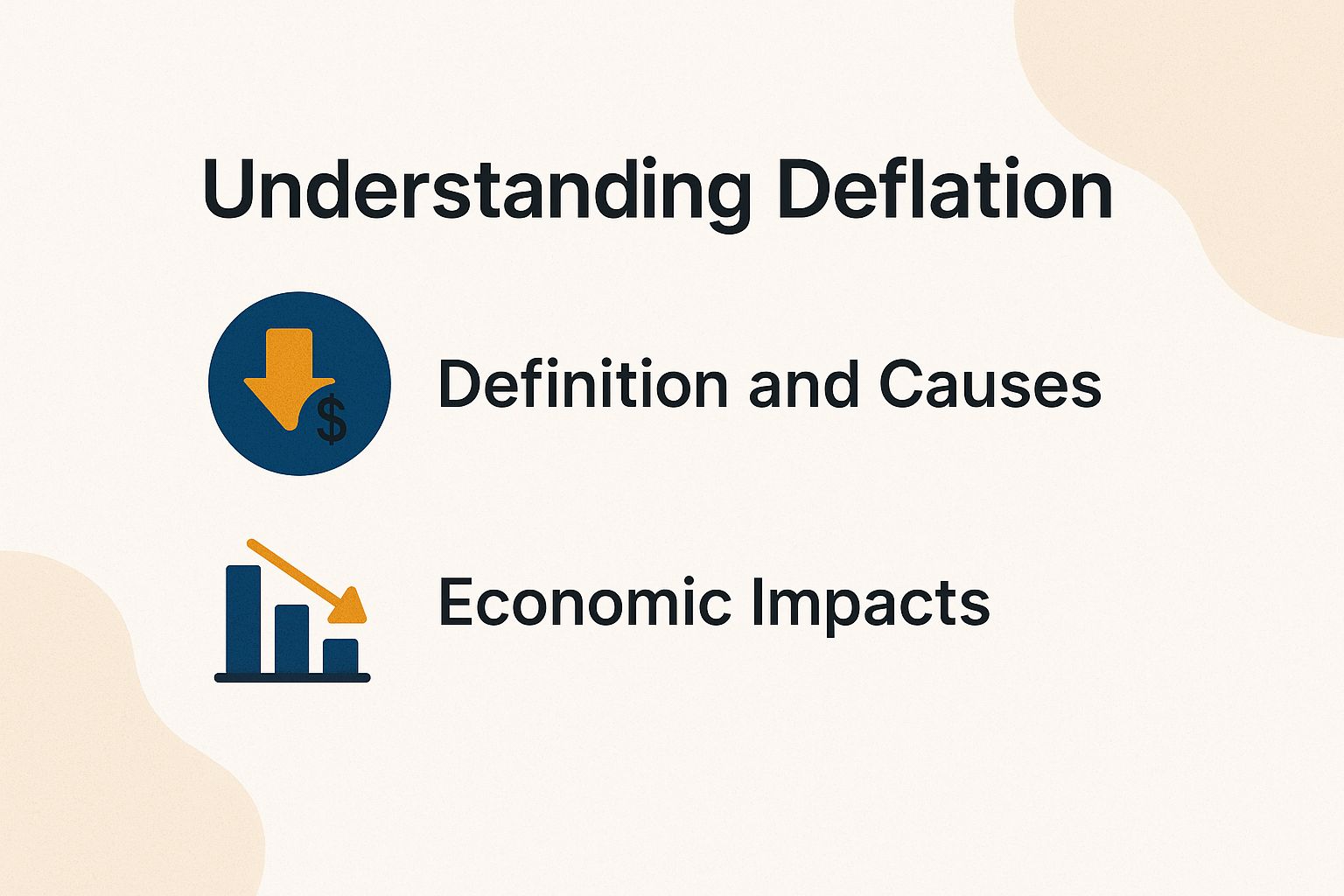 Understanding Deflation

$

Definition and Causes

Economic Impacts